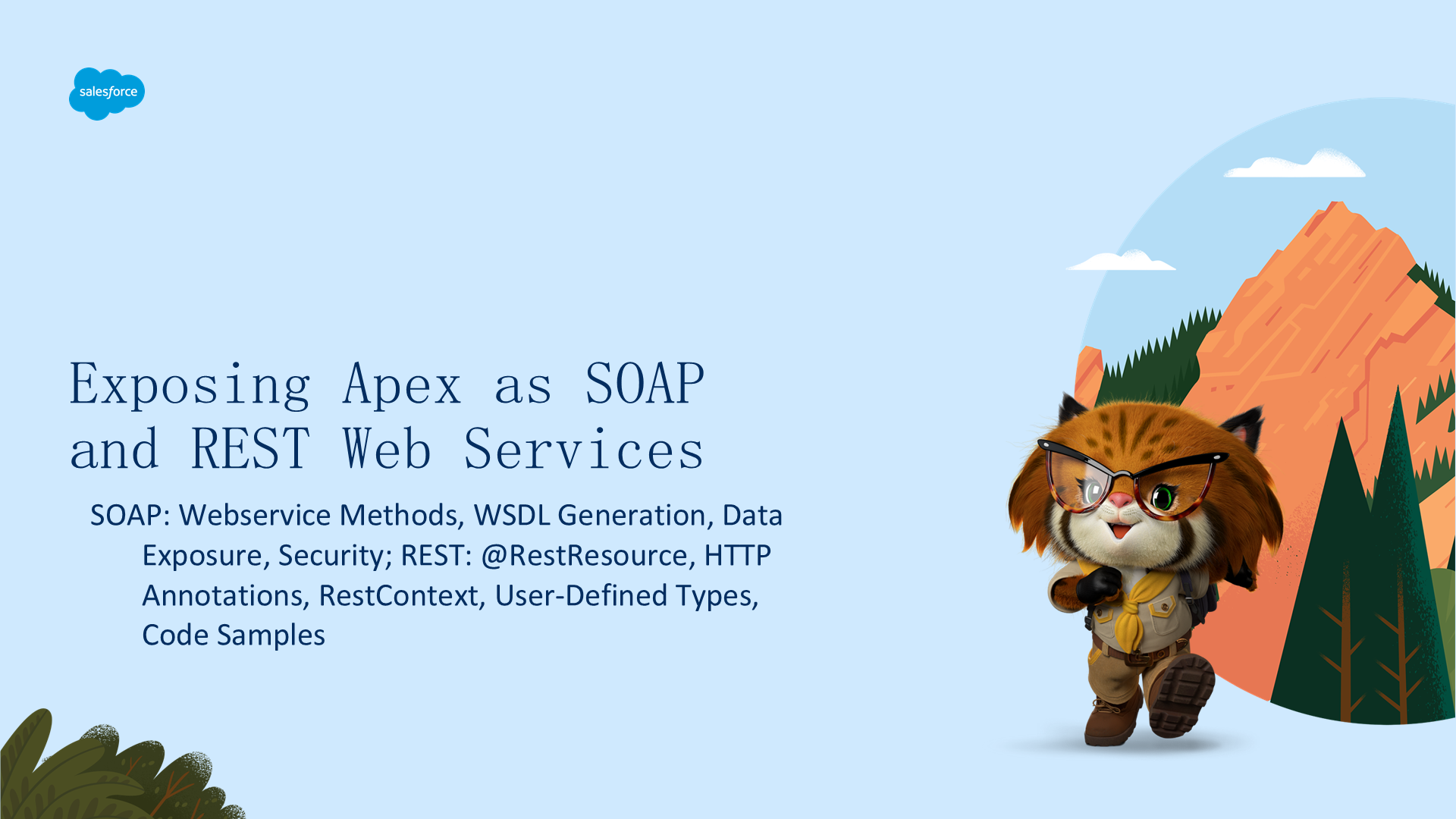 salesforce

Exposing Apex as SOAP and REST Web Services

SOAP: Webservice Methods, WSDL Generation, Data Exposure, Security; REST: @RestResource, HTTP Annotations, RestContext, User-Defined Types, Code Samples